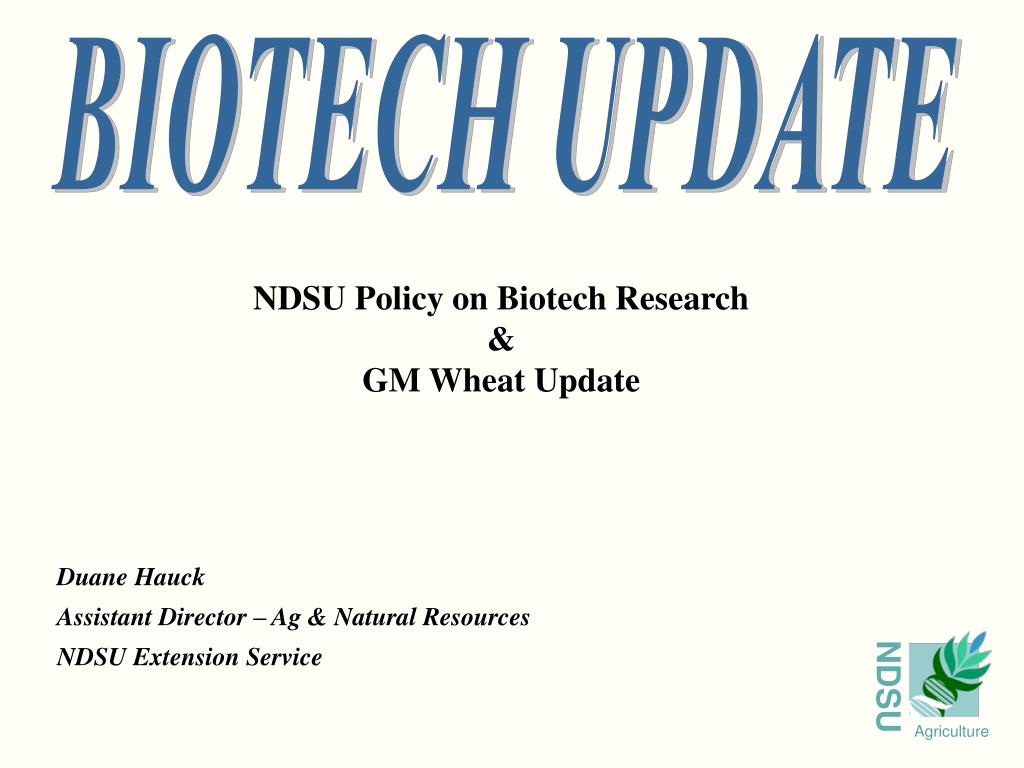 BIOTECH UPDATE

NDSU Policy on Biotech Research
&
GM Wheat Update

Duane Hauck

Assistant Director – Ag & Natural Resources

NDSU Extension Service

NDSU

Agriculture